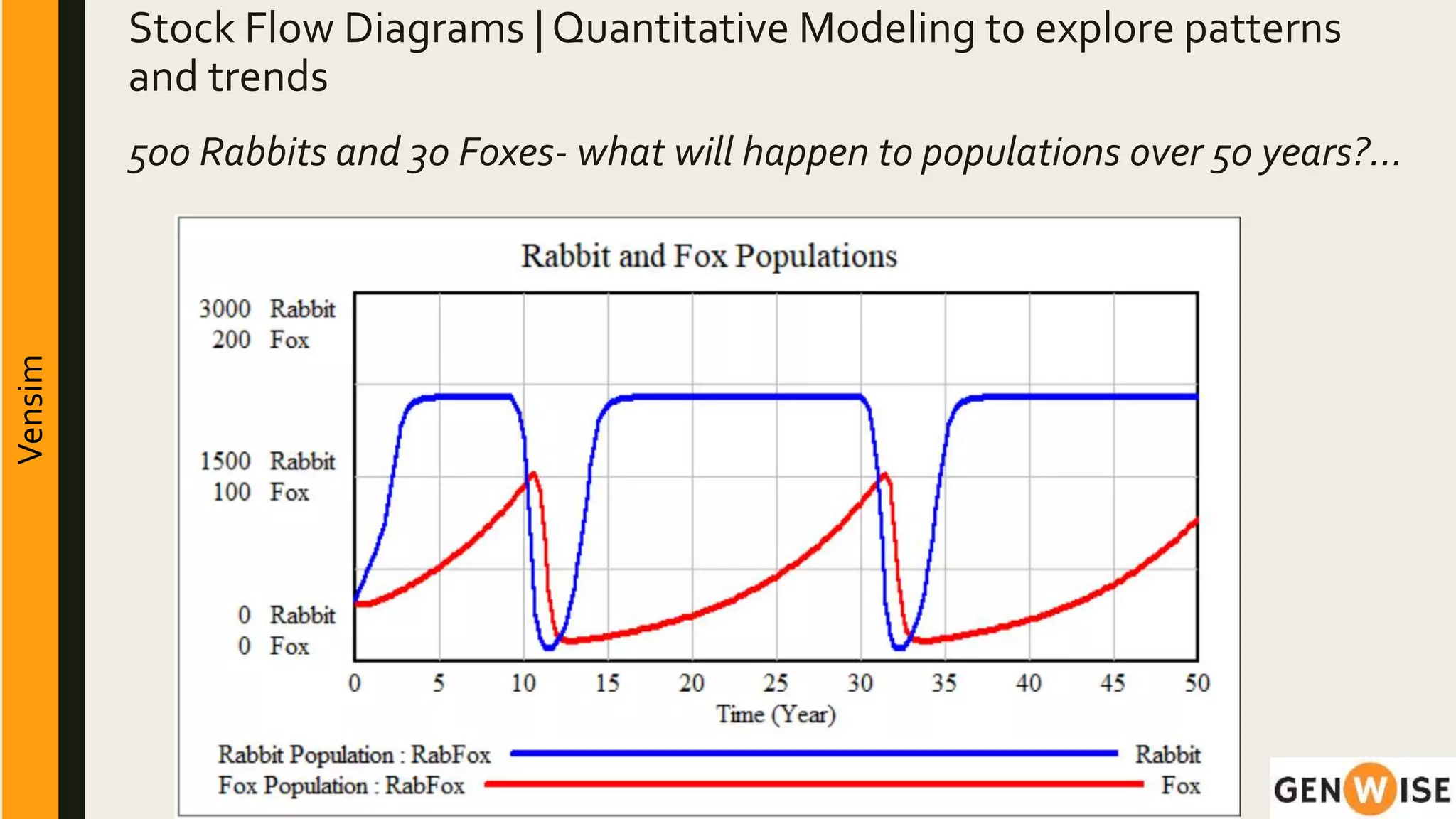 Vensim

Stock Flow Diagrams | Quantitative Modeling to explore patterns and trends

500 Rabbits and 30 Foxes- what will happen to populations over 50 years?...

Rabbit and Fox Populations

3000 Rabbit
200 Fox

1500 Rabbit
100 Fox

0 Rabbit
0 Fox

0 5 10 15 20 25 30 35 40 45 50
Time (Year)

Rabbit Population : RabFox Rabbit
Fox Population : RabFox Fox

GENWISE